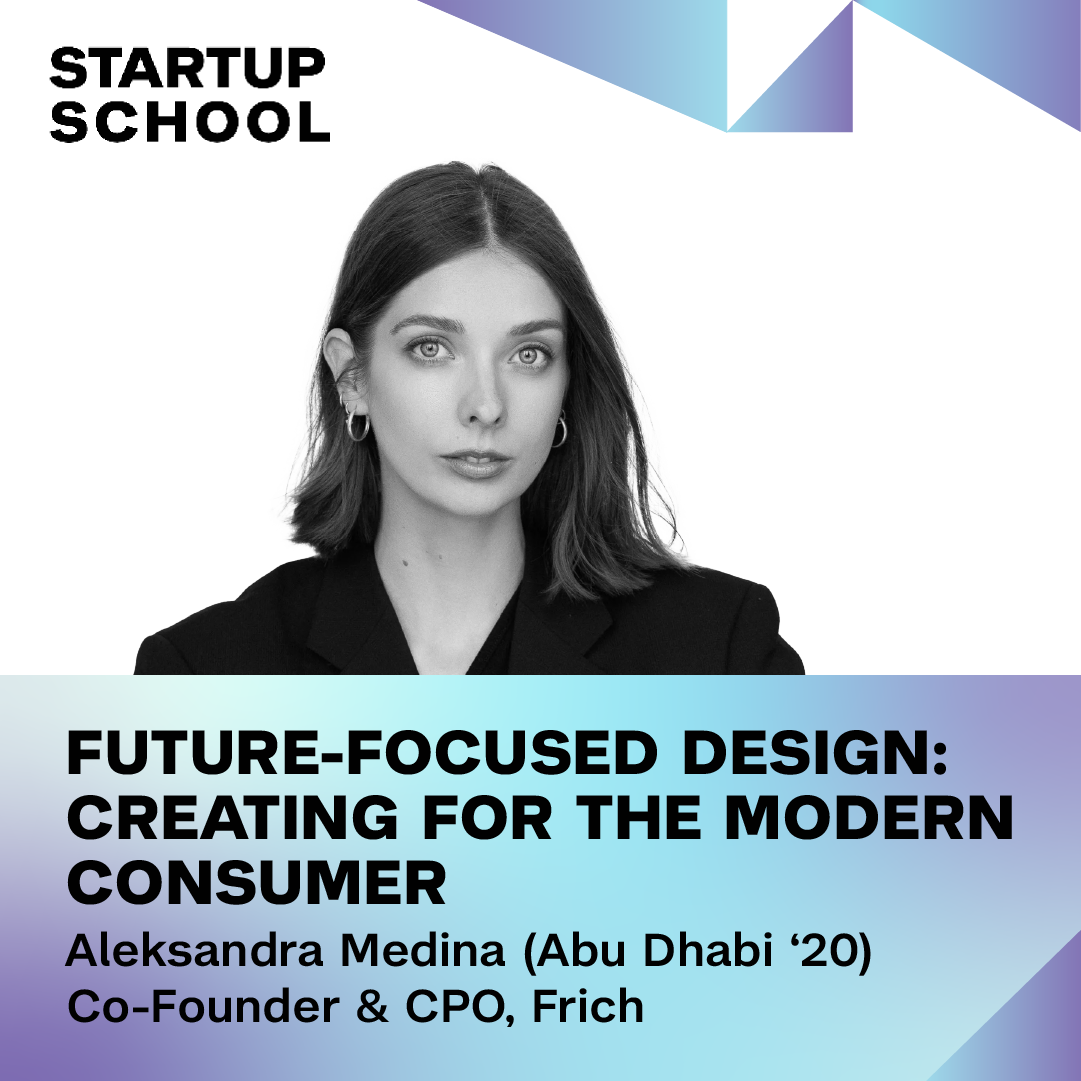 STARTUP SCHOOL

FUTURE-FOCUSED DESIGN: CREATING FOR THE MODERN CONSUMER

Aleksandra Medina (Abu Dhabi ‘20)
Co-Founder & CPO, Frich